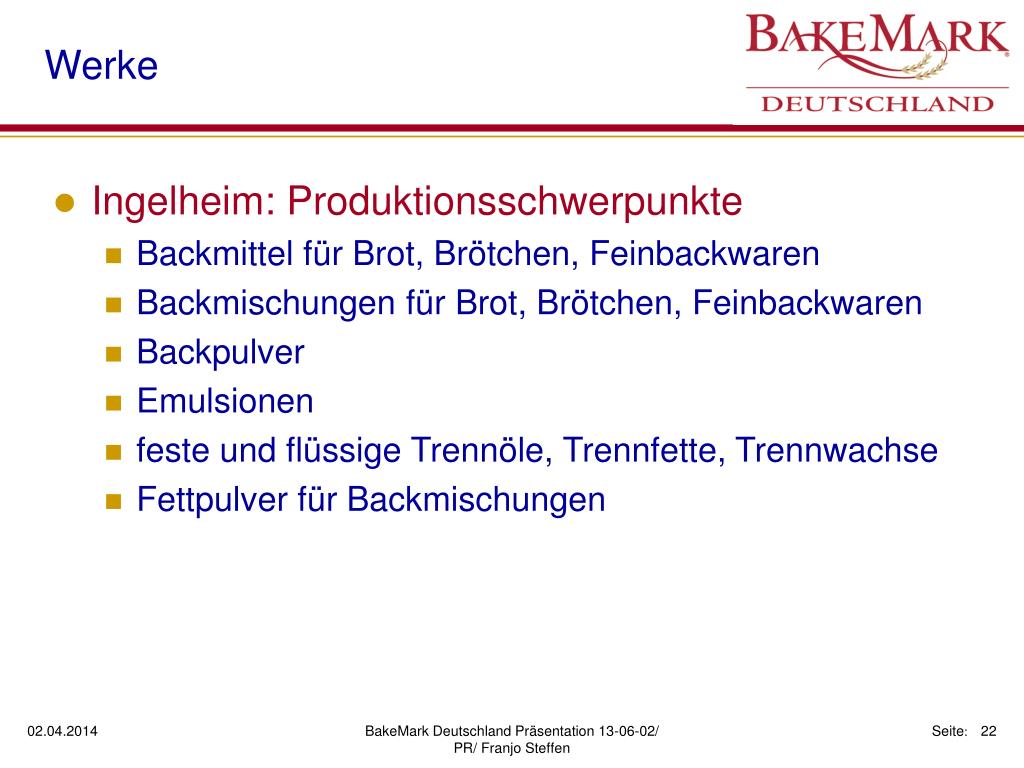 Werke

BAKEMARK
DEUTSCHLAND

Ingelheim: Produktionsschwerpunkte
Backmittel für Brot, Brötchen, Feinbackwaren
Backmischungen für Brot, Brötchen, Feinbackwaren
Backpulver
Emulsionen
feste und flüssige Trennöle, Trennfette, Trennwachse
Fettpulver für Backmischungen

02.04.2014

BakeMark Deutschland Präsentation 13-06-02/ PR/ Franjo Steffen

Seite: 22